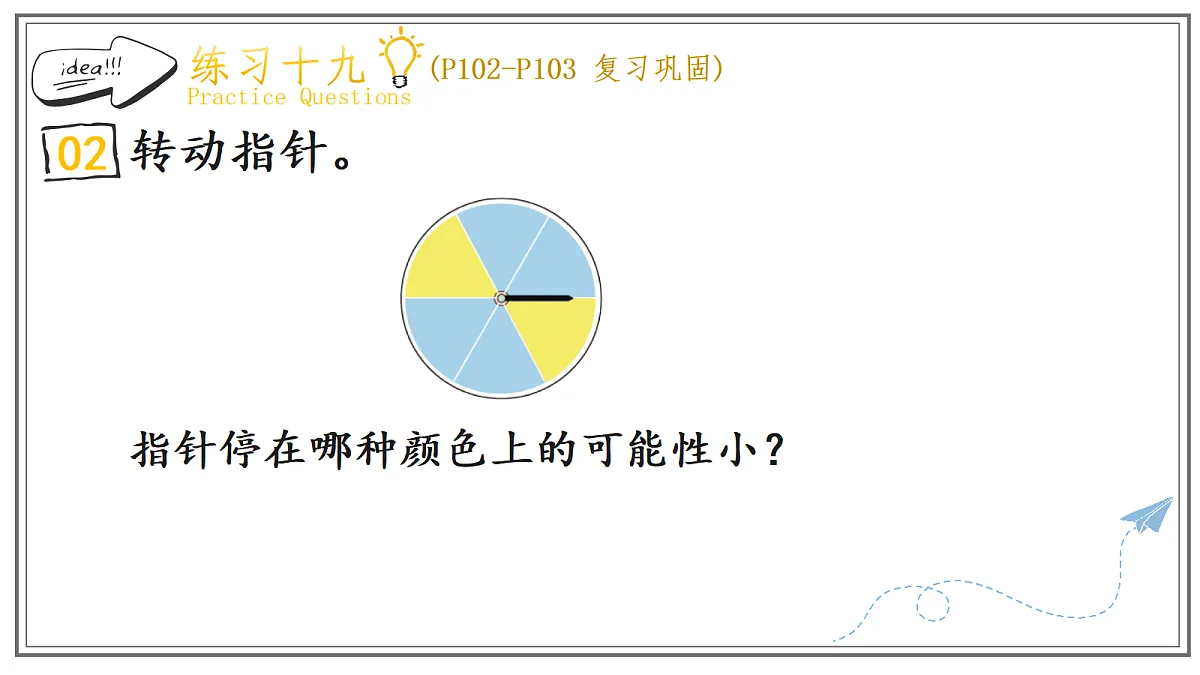 idea!!!

练习十九 (P102-P103 复习巩固)
Practice Questions

02 转动指针。

指针停在哪种颜色上的可能性小？